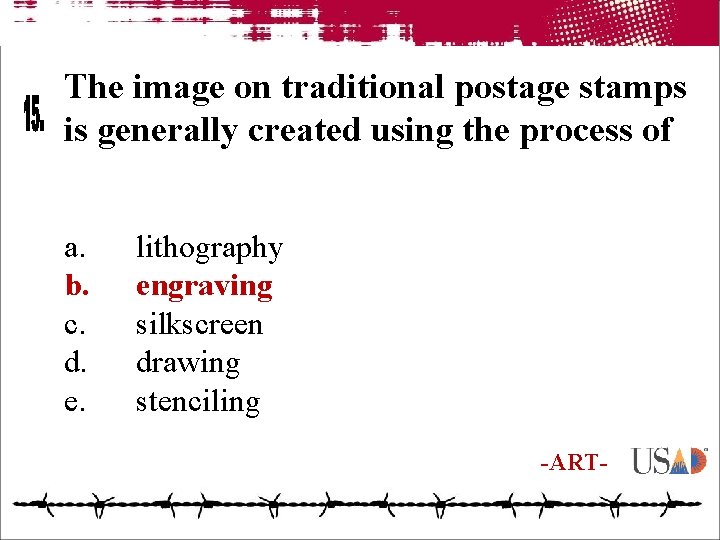 15. The image on traditional postage stamps is generally created using the process of

a. lithography
b. engraving
c. silkscreen
d. drawing
e. stenciling

-ART- USAD